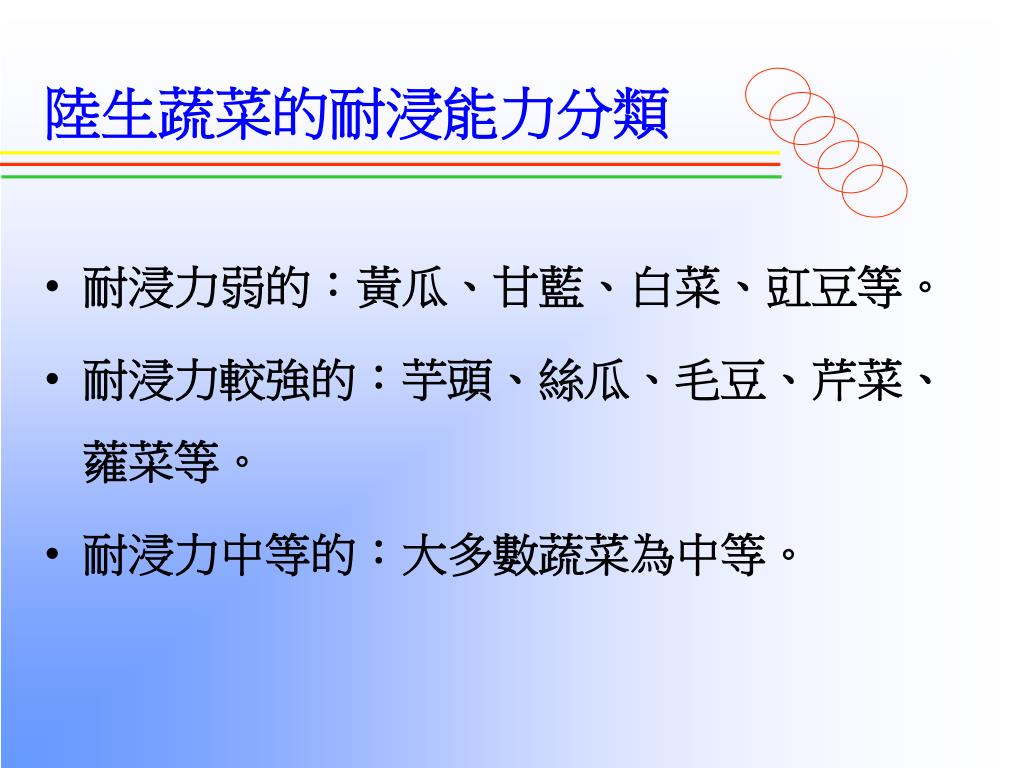 陸生蔬菜的耐浸能力分類

• 耐浸力弱的：黃瓜、甘藍、白菜、豇豆等。

• 耐浸力較強的：芋頭、絲瓜、毛豆、芹菜、蕹菜等。

• 耐浸力中等的：大多數蔬菜為中等。